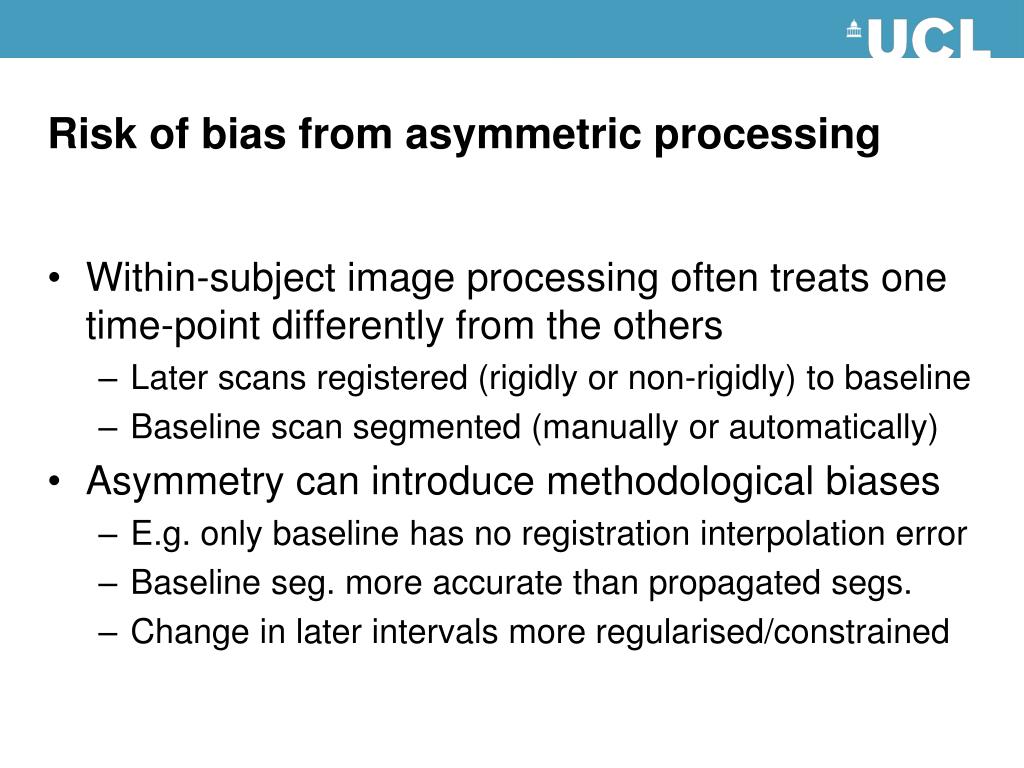 UCL

Risk of bias from asymmetric processing

• Within-subject image processing often treats one time-point differently from the others
– Later scans registered (rigidly or non-rigidly) to baseline
– Baseline scan segmented (manually or automatically)
• Asymmetry can introduce methodological biases
– E.g. only baseline has no registration interpolation error
– Baseline seg. more accurate than propagated segs.
– Change in later intervals more regularised/constrained